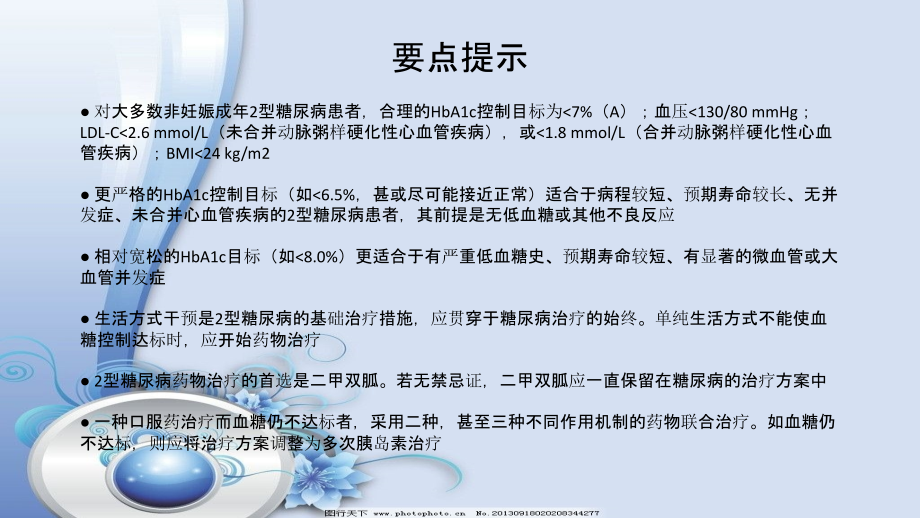 要点提示

● 对大多数非妊娠成年2型糖尿病患者，合理的HbA1c控制目标为<7%（A）；血压<130/80 mmHg；LDL-C<2.6 mmol/L（未合并动脉粥样硬化性心血管疾病），或<1.8 mmol/L（合并动脉粥样硬化性心血管疾病）；BMI<24 kg/m2

● 更严格的HbA1c控制目标（如<6.5%，甚或尽可能接近正常）适合于病程较短、预期寿命较长、无并发症、未合并心血管疾病的2型糖尿病患者，其前提是无低血糖或其他不良反应

● 相对宽松的HbA1c目标（如<8.0%）更适合于有严重低血糖史、预期寿命较短、有显著的微血管或大血管并发症

● 生活方式干预是2型糖尿病的基础治疗措施，应贯穿于糖尿病治疗的始终。单纯生活方式不能使血糖控制达标时，应开始药物治疗

● 2型糖尿病药物治疗的首选是二甲双胍。若无禁忌证，二甲双胍应一直保留在糖尿病的治疗方案中

● 一种口服药治疗而血糖仍不达标者，采用二种，甚至三种不同作用机制的药物联合治疗。如血糖仍不达标，则应将治疗方案调整为多次胰岛素治疗

图行天下 www.photophoto.cn No.20130918020208344277